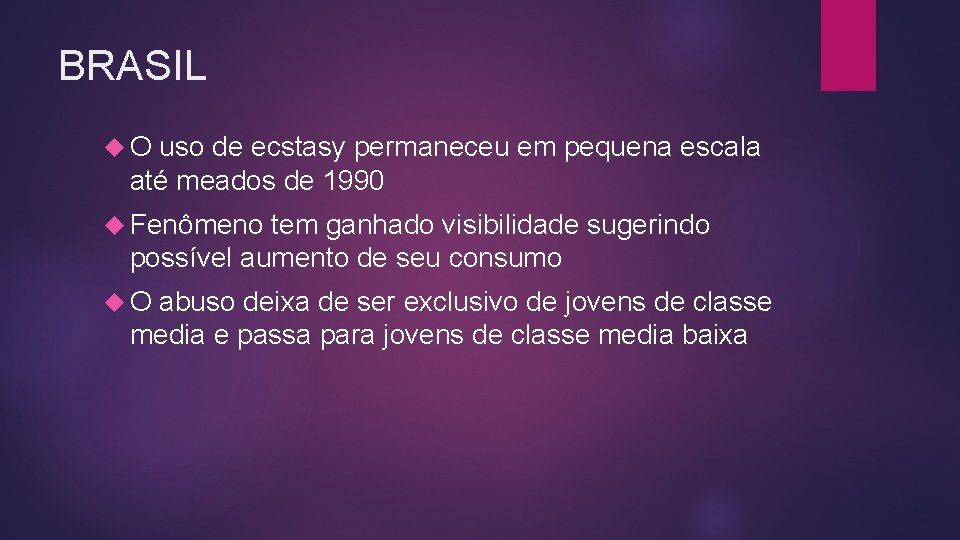 BRASIL

O uso de ecstasy permaneceu em pequena escala até meados de 1990

Fenômeno tem ganhado visibilidade sugerindo possível aumento de seu consumo

O abuso deixa de ser exclusivo de jovens de classe media e passa para jovens de classe media baixa